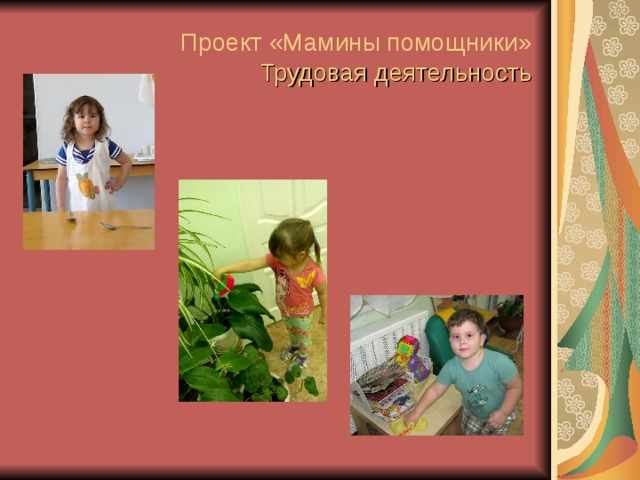 Проект «Мамины помощники»
Трудовая деятельность